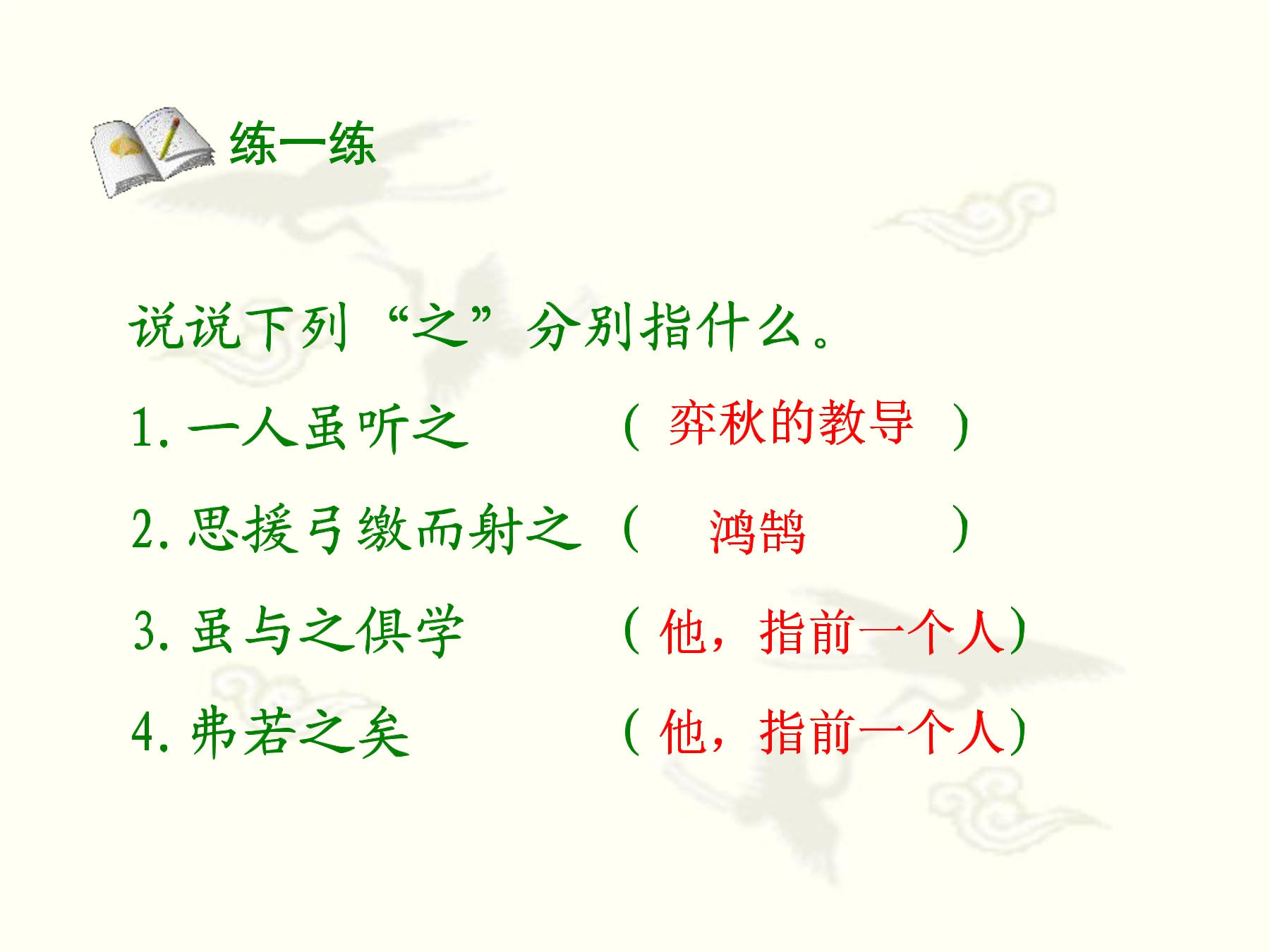 练一练

说说下列“之”分别指什么。

1. 一人虽听之 （ 弈秋的教导 ）

2. 思援弓缴而射之 （ 鸿鹄 ）

3. 虽与之俱学 （ 他，指前一个人）

4. 弗若之矣 （ 他，指前一个人）